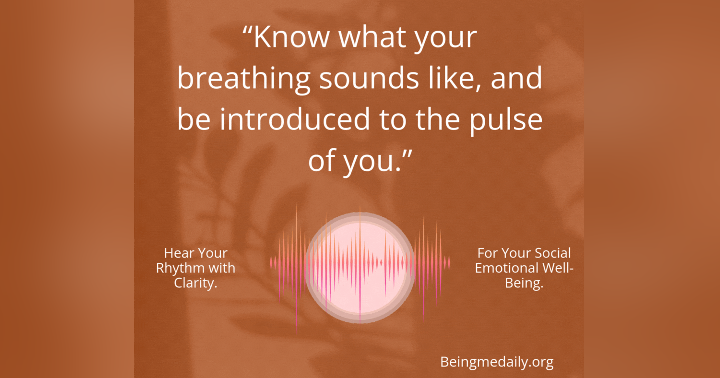 “Know what your breathing sounds like, and be introduced to the pulse of you.”

Hear Your Rhythm with Clarity.

For Your Social Emotional Well-Being.

Beingmedaily.org